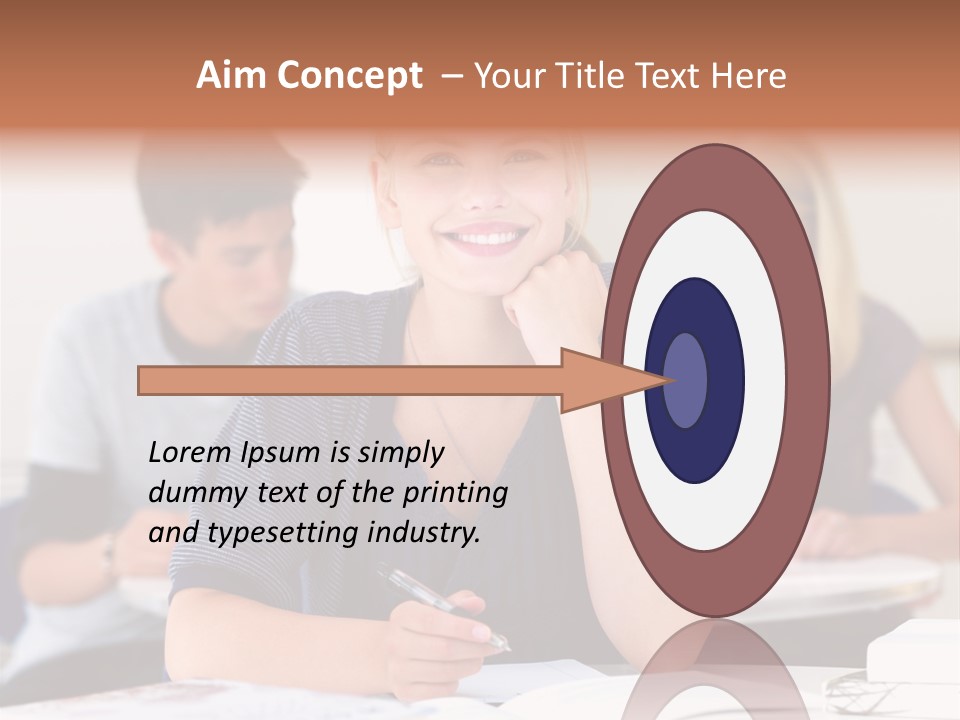 Aim Concept – Your Title Text Here

Lorem Ipsum is simply dummy text of the printing and typesetting industry.